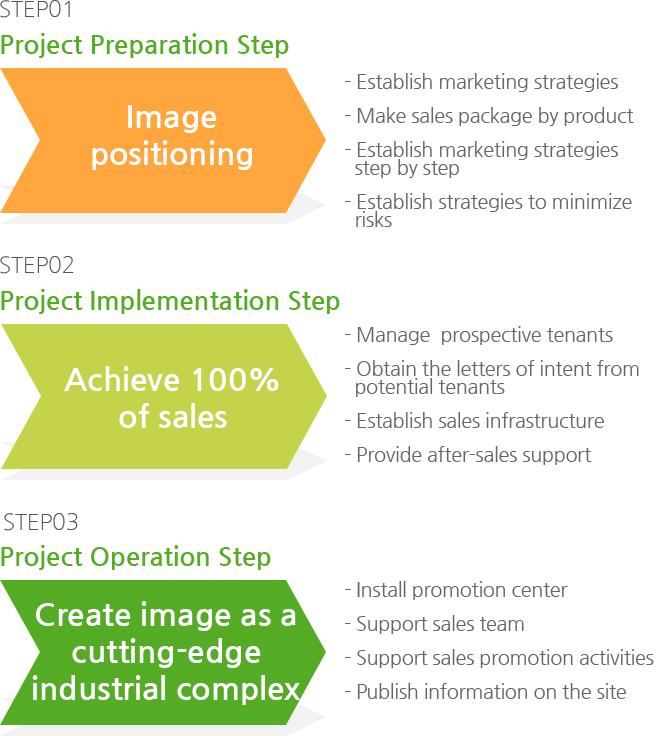 STEP01

Project Preparation Step

Image positioning

- Establish marketing strategies
- Make sales package by product
- Establish marketing strategies step by step
- Establish strategies to minimize risks

STEP02

Project Implementation Step

Achieve 100% of sales

- Manage  prospective tenants
- Obtain the letters of intent from potential tenants
- Establish sales infrastructure
- Provide after-sales support

STEP03

Project Operation Step

Create image as a cutting-edge industrial complex

- Install promotion center
- Support sales team
- Support sales promotion activities
- Publish information on the site